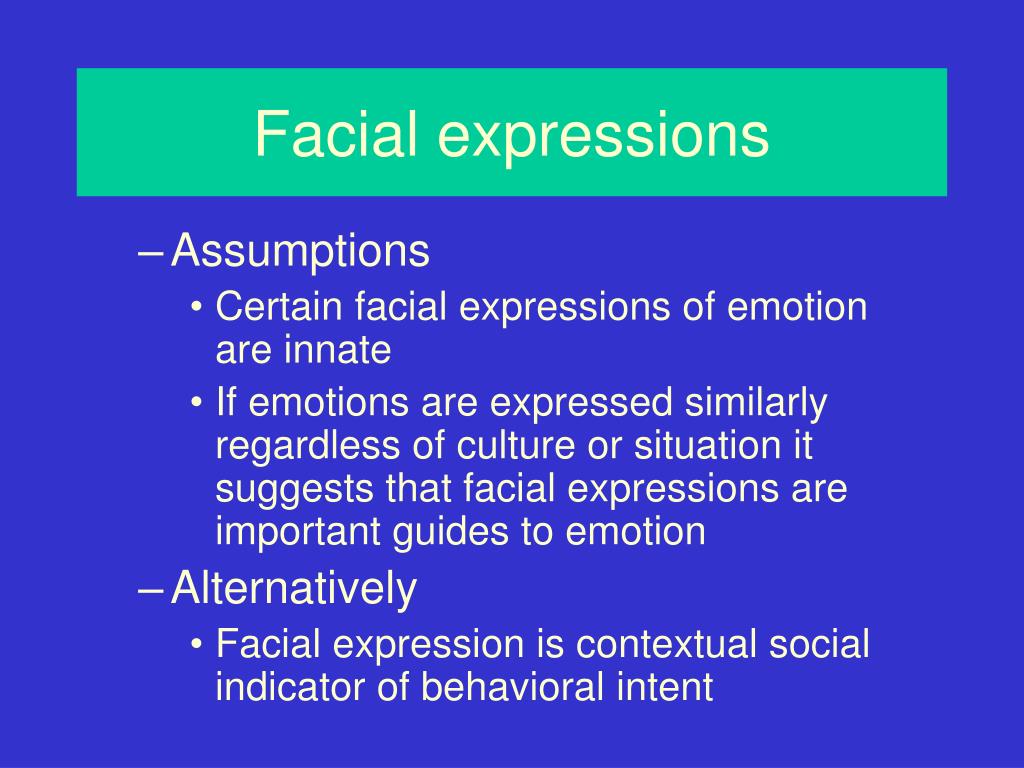 Facial expressions

– Assumptions

• Certain facial expressions of emotion are innate

• If emotions are expressed similarly regardless of culture or situation it suggests that facial expressions are important guides to emotion

– Alternatively

• Facial expression is contextual social indicator of behavioral intent